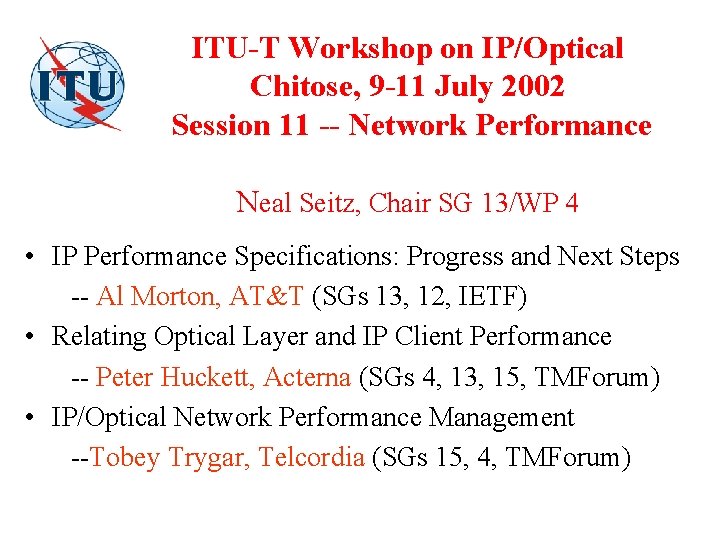 ITU

ITU-T Workshop on IP/Optical
Chitose, 9-11 July 2002
Session 11 -- Network Performance

Neal Seitz, Chair SG 13/WP 4

• IP Performance Specifications: Progress and Next Steps
-- Al Morton, AT&T (SGs 13, 12, IETF)
• Relating Optical Layer and IP Client Performance
-- Peter Huckett, Acterna (SGs 4, 13, 15, TMForum)
• IP/Optical Network Performance Management
--Tobey Trygar, Telcordia (SGs 15, 4, TMForum)